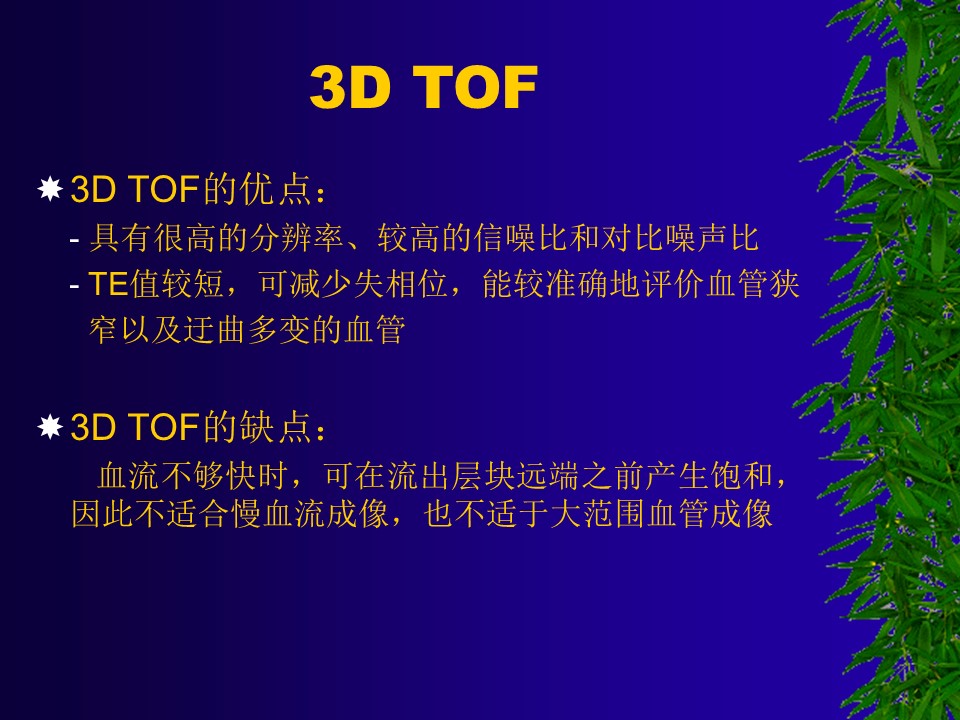 3D TOF

3D TOF的优点：

- 具有很高的分辨率、较高的信噪比和对比噪声比
- TE值较短，可减少失相位，能较准确地评价血管狭窄以及迂曲多变的血管

3D TOF的缺点：

血流不够快时，可在流出层块远端之前产生饱和，因此不适合慢血流成像，也不适于大范围血管成像